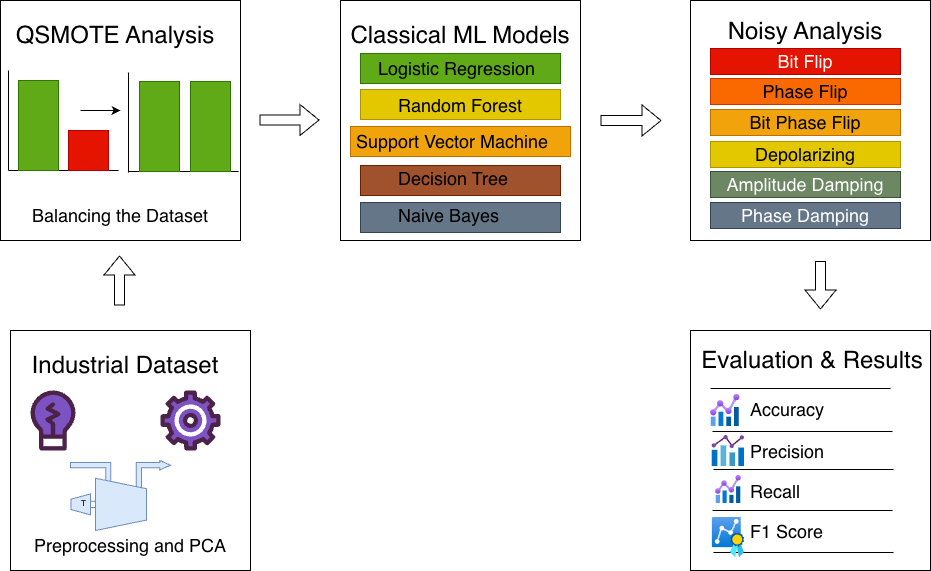 QSMOTE Analysis

Balancing the Dataset

Classical ML Models

Logistic Regression

Random Forest

Support Vector Machine

Decision Tree

Naive Bayes

Noisy Analysis

Bit Flip

Phase Flip

Bit Phase Flip

Depolarizing

Amplitude Damping

Phase Damping

Industrial Dataset

T

Preprocessing and PCA

Evaluation & Results

Accuracy

Precision

Recall

F1 Score